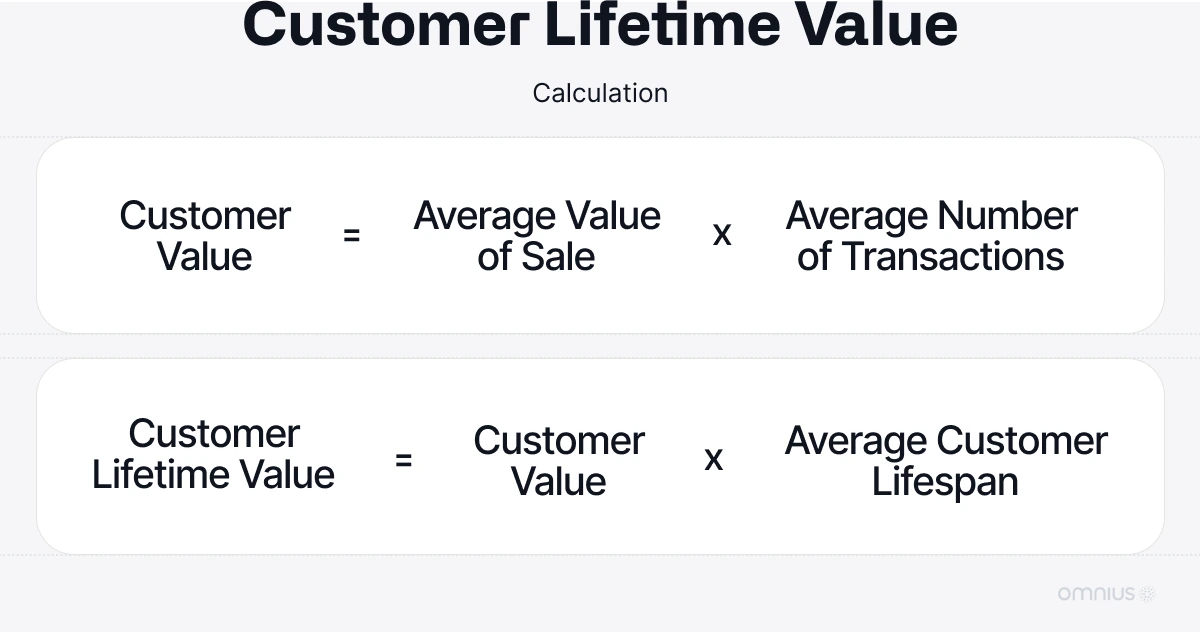 Customer Lifetime Value

Calculation

Customer Value = Average Value of Sale x Average Number of Transactions

Customer Lifetime Value = Customer Value x Average Customer Lifespan

omnius